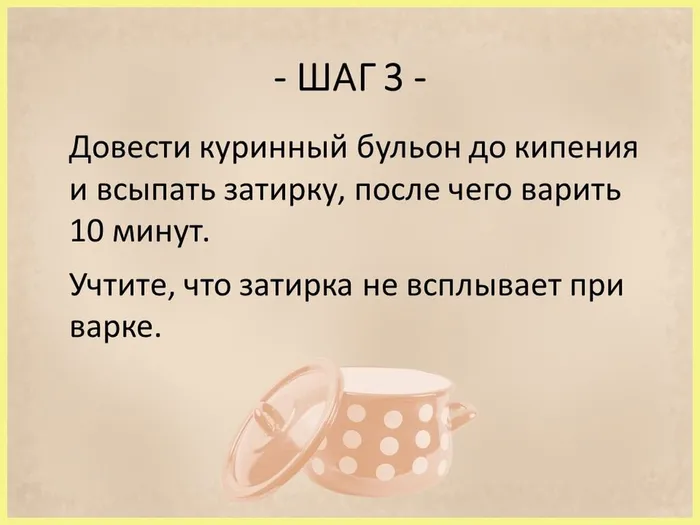 - ШАГ 3 -

Довести куринный бульон до кипения и всыпать затирку, после чего варить 10 минут.

Учтите, что затирка не всплывает при варке.